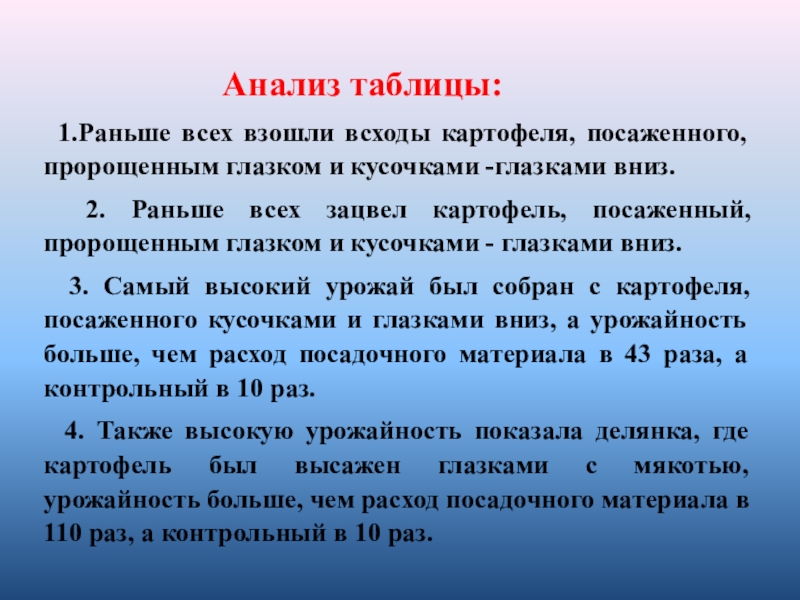 Анализ таблицы:

1.Раньше всех взошли всходы картофеля, посаженного, пророщенным глазком и кусочками -глазками вниз.

2. Раньше всех зацвел картофель, посаженный, пророщенным глазком и кусочками - глазками вниз.

3. Самый высокий урожай был собран с картофеля, посаженного кусочками и глазками вниз, а урожайность больше, чем расход посадочного материала в 43 раза, а контрольный в 10 раз.

4. Также высокую урожайность показала делянка, где картофель был высажен глазками с мякотью, урожайность больше, чем расход посадочного материала в 110 раз, а контрольный в 10 раз.